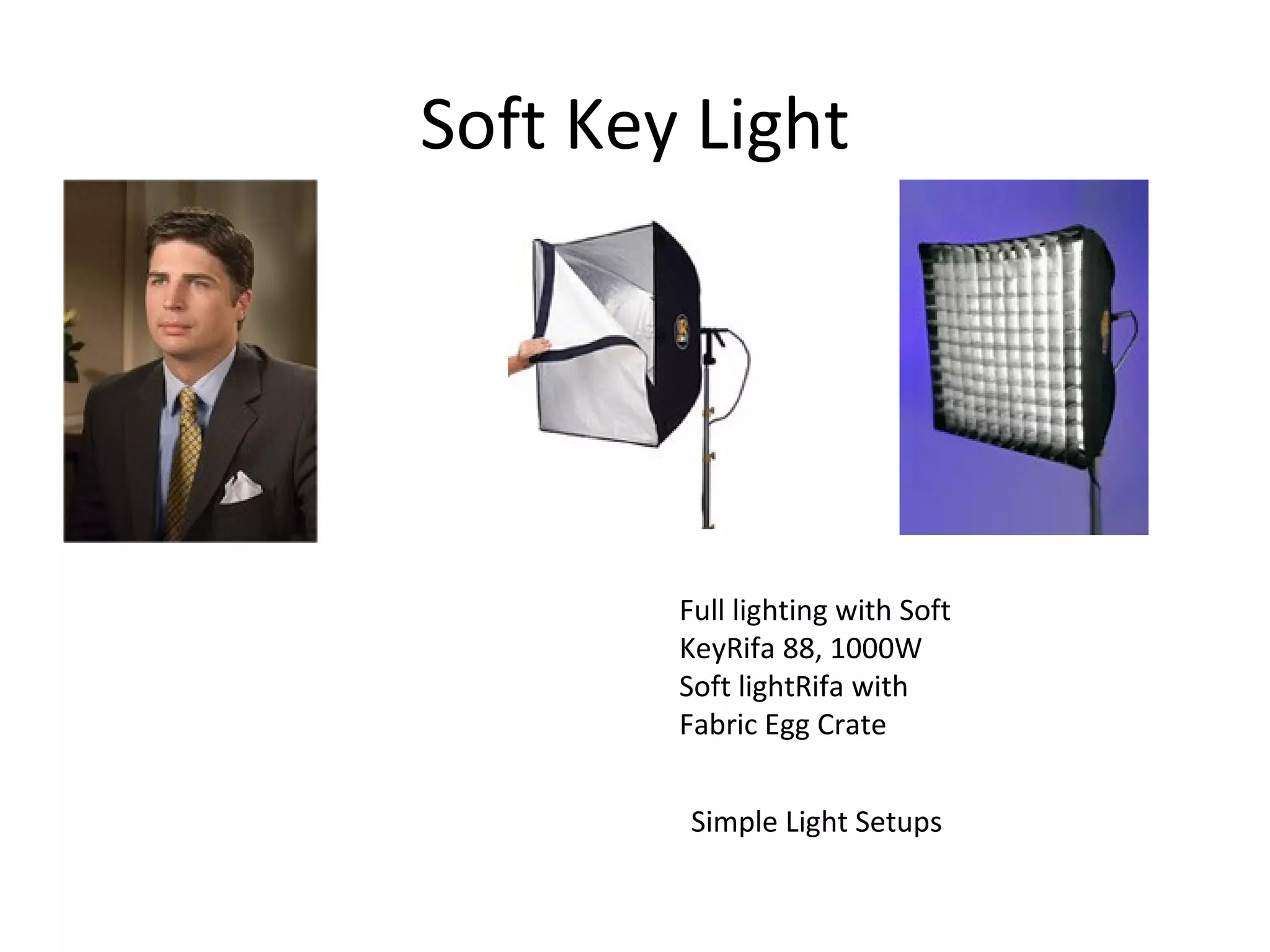 Soft Key Light

Full lighting with Soft KeyRifa 88, 1000W Soft lightRifa with Fabric Egg Crate

Simple Light Setups